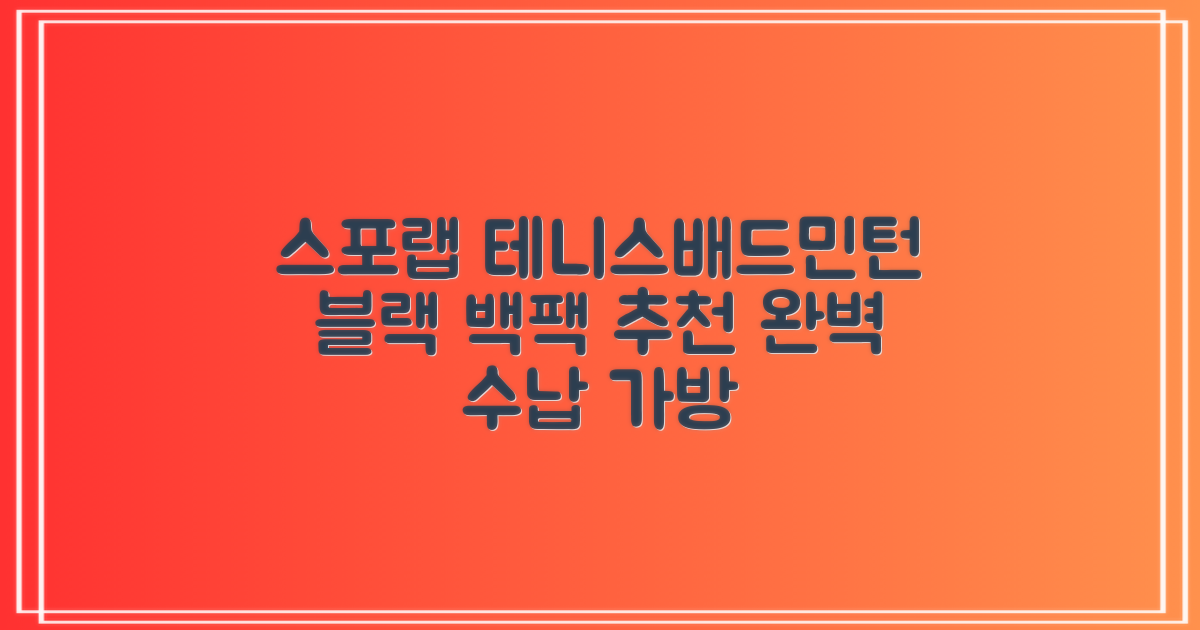 스포랩 테니스배드민턴 블랙 백팩 추천 완벽 수납 가방